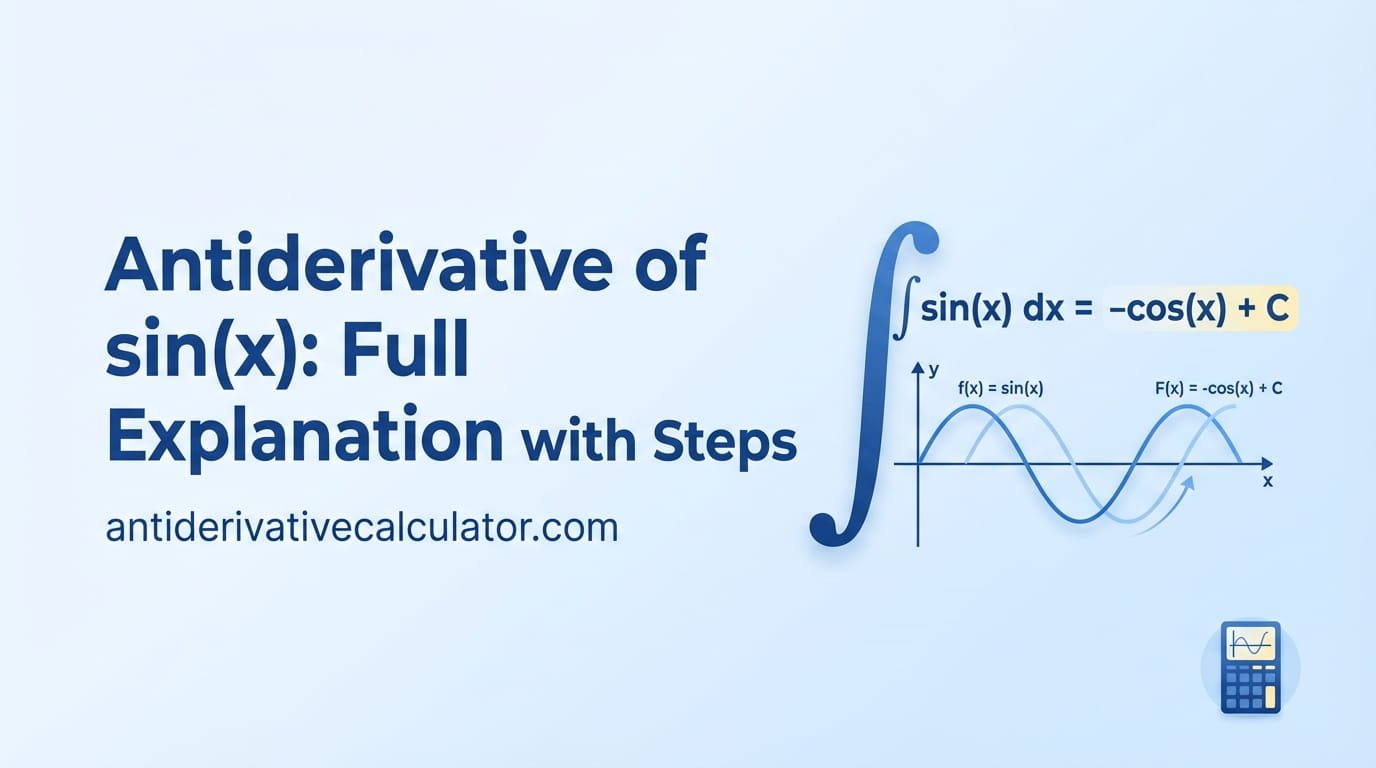 Antiderivative of sin(x): Full Explanation with Steps

antiderivativecalculator.com

$\int \sin(x)\,dx = -\cos(x) + C$

y

$f(x) = \sin(x)$

$F(x) = -\cos(x) + C$

x